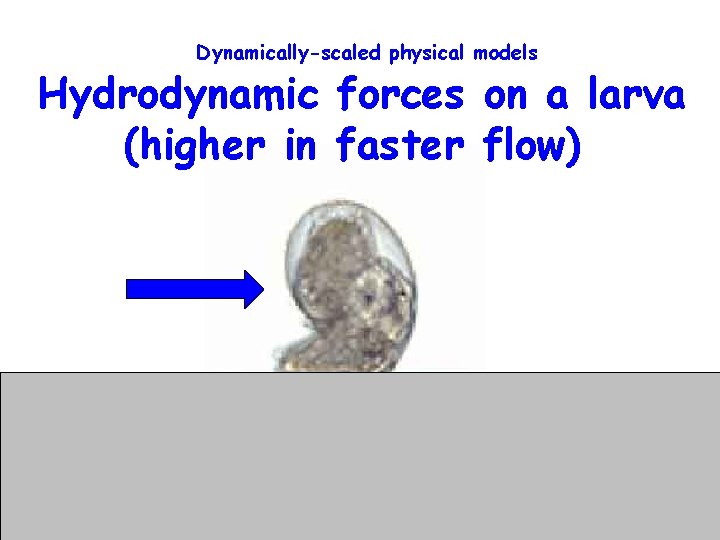 Dynamically-scaled physical models

Hydrodynamic forces on a larva (higher in faster flow)